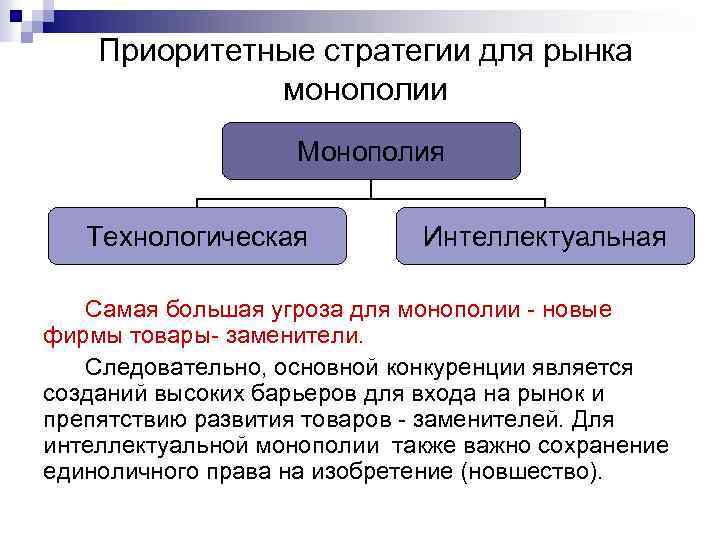 Приоритетные стратегии для рынка монополии

Монополия

Технологическая

Интеллектуальная

Самая большая угроза для монополии - новые фирмы товары- заменители.

Следовательно, основной конкуренции является созданий высоких барьеров для входа на рынок и препятствию развития товаров - заменителей. Для интеллектуальной монополии также важно сохранение единоличного права на изобретение (новшество).